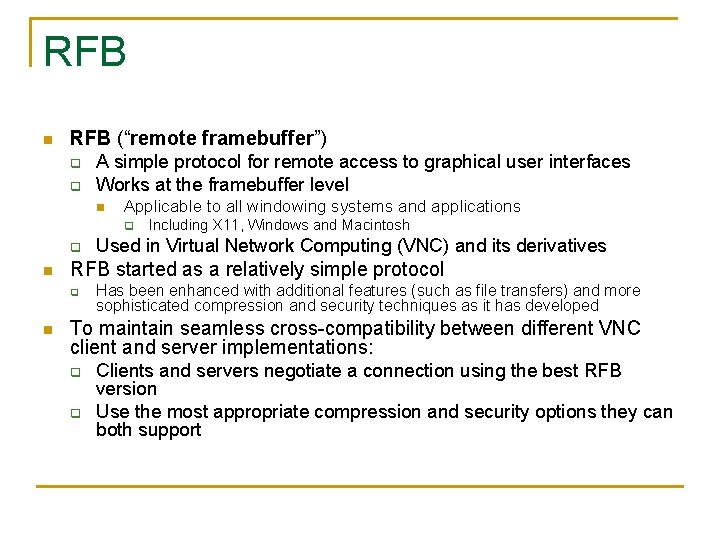 RFB

RFB ("remote framebuffer")

A simple protocol for remote access to graphical user interfaces

Works at the framebuffer level

Applicable to all windowing systems and applications

Including X11, Windows and Macintosh

Used in Virtual Network Computing (VNC) and its derivatives

RFB started as a relatively simple protocol

Has been enhanced with additional features (such as file transfers) and more sophisticated compression and security techniques as it has developed

To maintain seamless cross-compatibility between different VNC client and server implementations:

Clients and servers negotiate a connection using the best RFB version

Use the most appropriate compression and security options they can both support